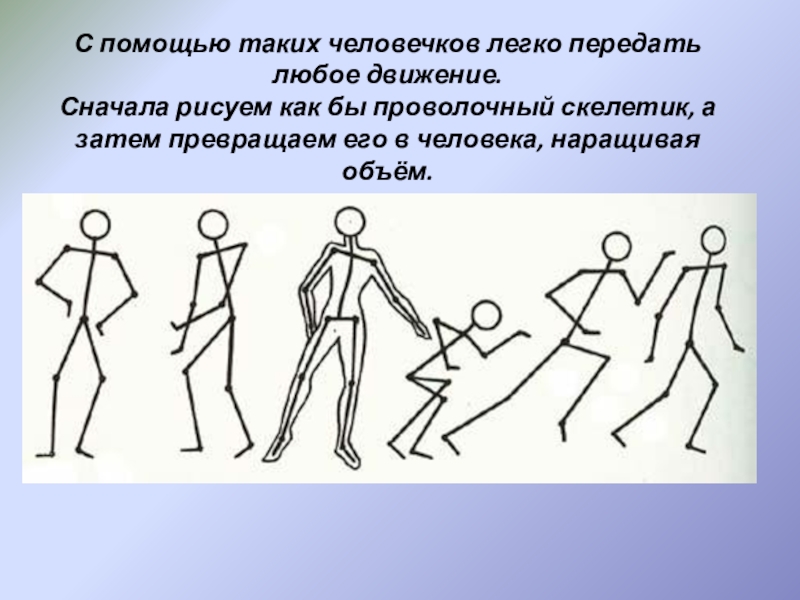 С помощью таких человечков легко передать любое движение.
Сначала рисуем как бы проволочный скелетик, а затем превращаем его в человека, наращивая объём.